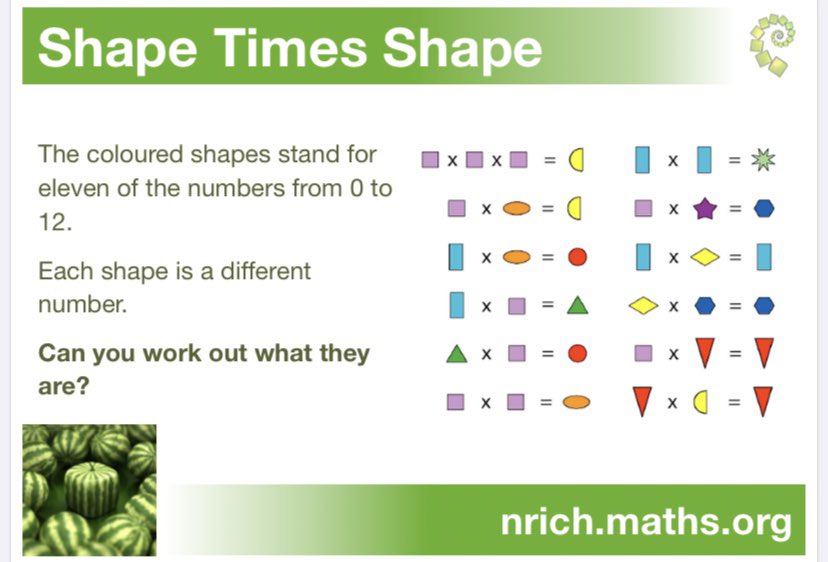 Shape Times Shape

The coloured shapes stand for eleven of the numbers from 0 to 12.

Each shape is a different number.

**Can you work out what they are?**

x x =
x =
x =
x =
x =
x =

x =
x =
x =
x =
x =
x =

nrich.maths.org